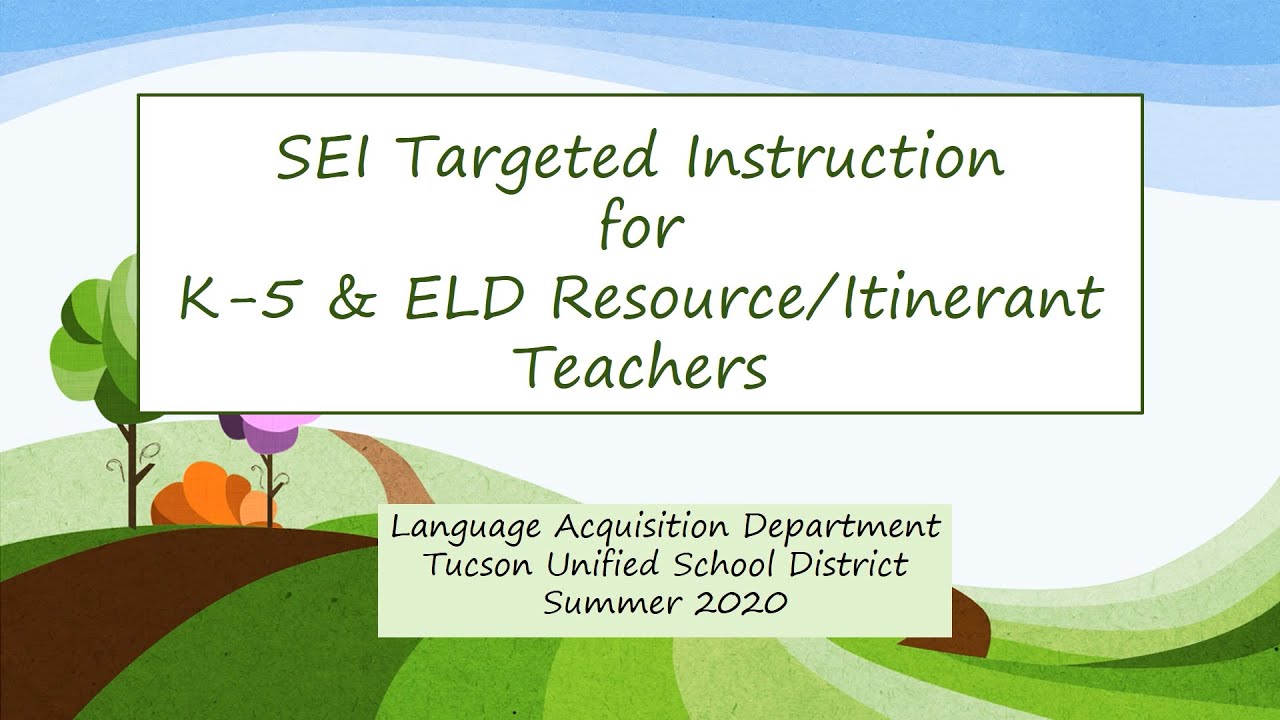 SEI Targeted Instruction
for
K-5 & ELD Resource/Itinerant Teachers

Language Acquisition Department
Tucson Unified School District
Summer 2020